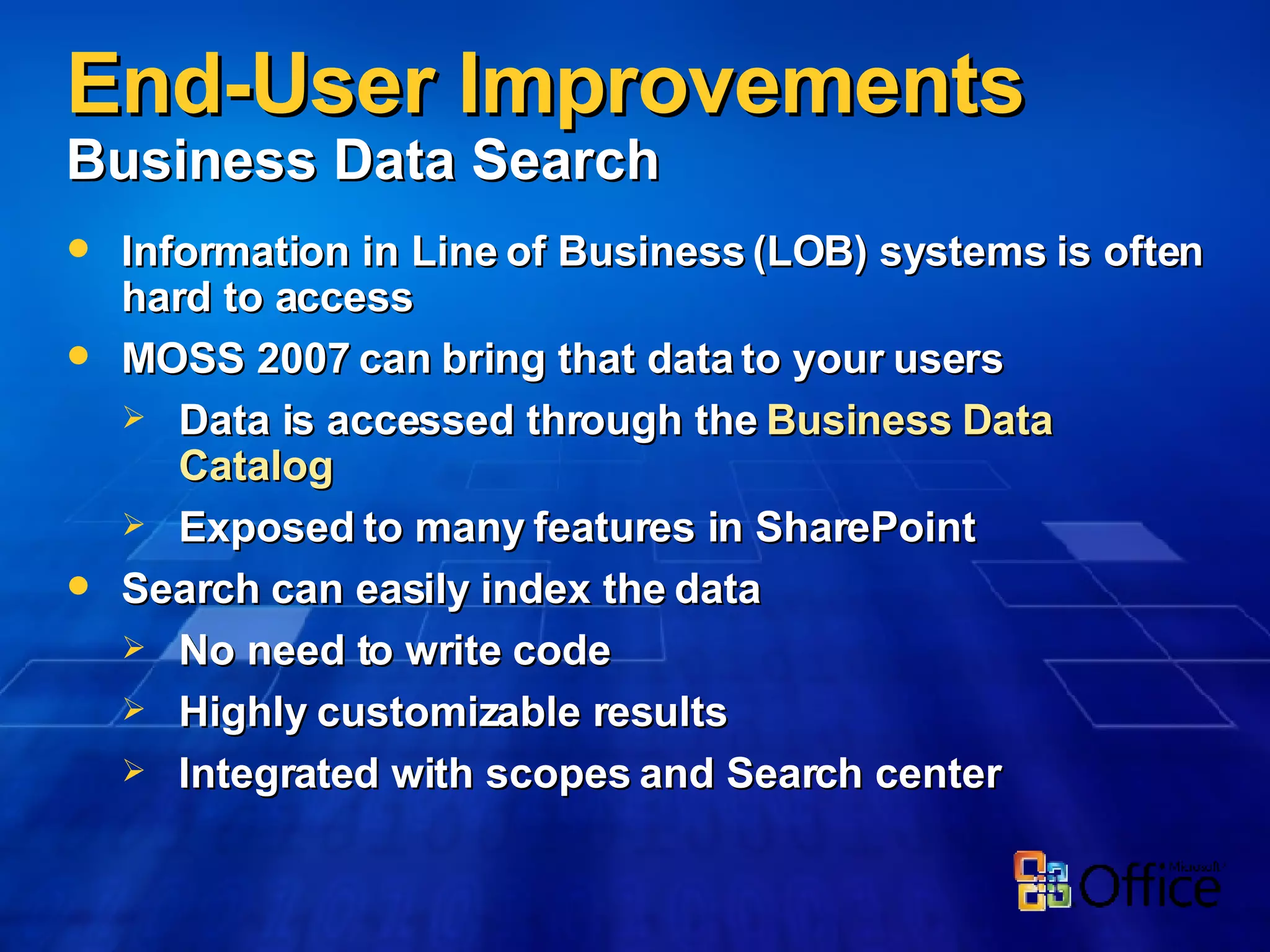 End-User Improvements
Business Data Search

- Information in Line of Business (LOB) systems is often hard to access
- MOSS 2007 can bring that data to your users
  - Data is accessed through the Business Data Catalog
  - Exposed to many features in SharePoint
- Search can easily index the data
  - No need to write code
  - Highly customizable results
  - Integrated with scopes and Search center

Microsoft Office